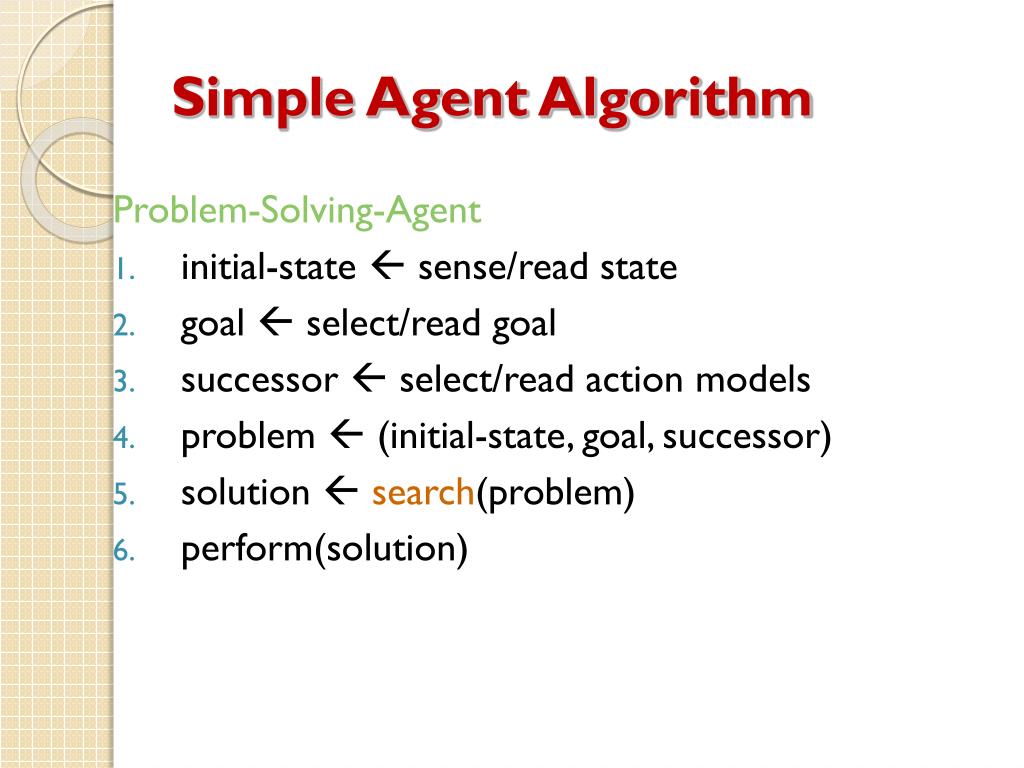 Simple Agent Algorithm

Problem-Solving-Agent

1. initial-state ← sense/read state
2. goal ← select/read goal
3. successor ← select/read action models
4. problem ← (initial-state, goal, successor)
5. solution ← search(problem)
6. perform(solution)